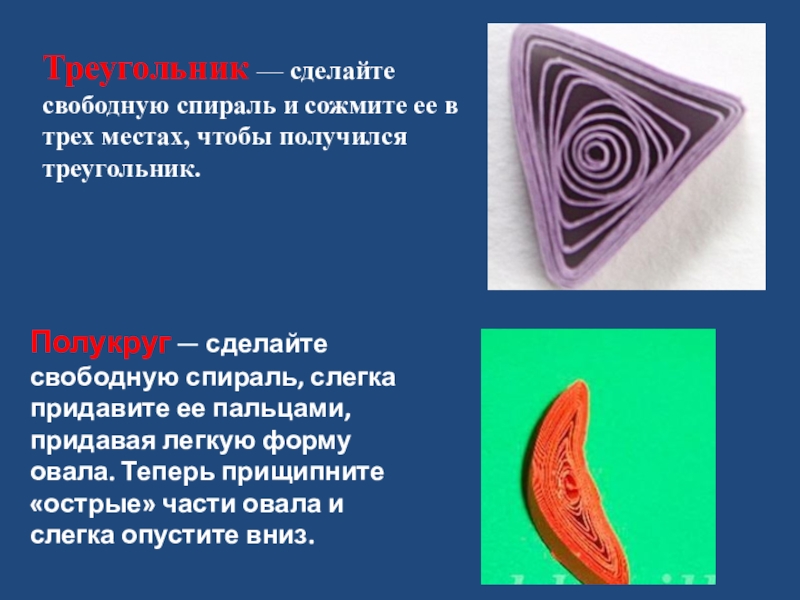 Треугольник — сделайте свободную спираль и сожмите ее в трех местах, чтобы получился треугольник.

Полукруг — сделайте свободную спираль, слегка придавите ее пальцами, придавая легкую форму овала. Теперь прищипните «острые» части овала и слегка опустите вниз.